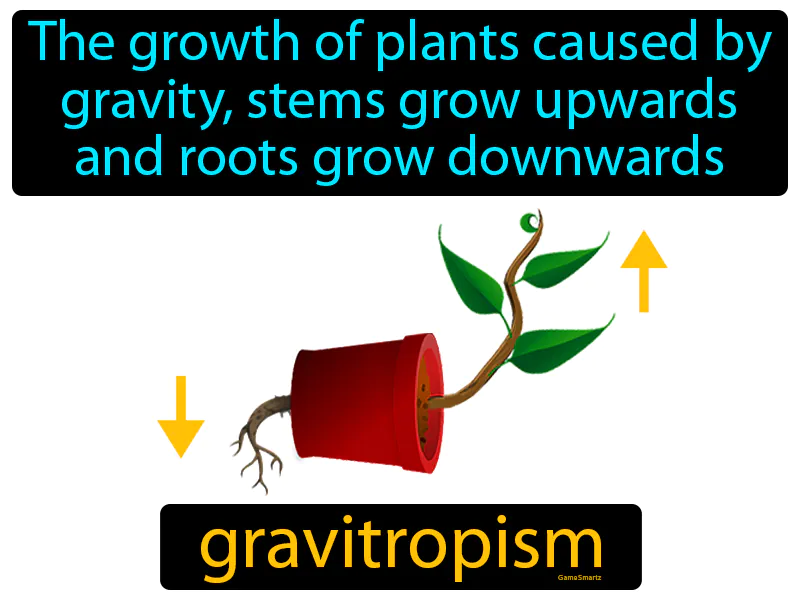 The growth of plants caused by gravity, stems grow upwards and roots grow downwards

gravitropism

GameSmartz